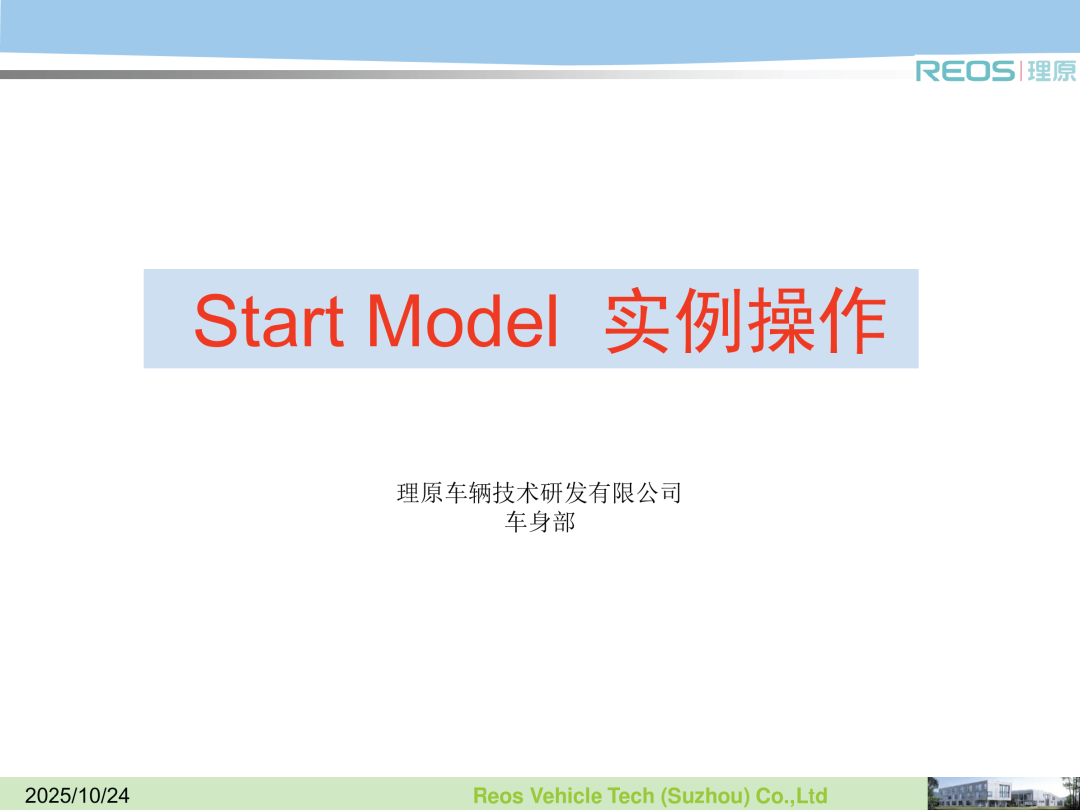 REOS | 理原

Start Model 实例操作

理原车辆技术研发有限公司
车身部

2025/10/24

Reos Vehicle Tech (Suzhou) Co.,Ltd